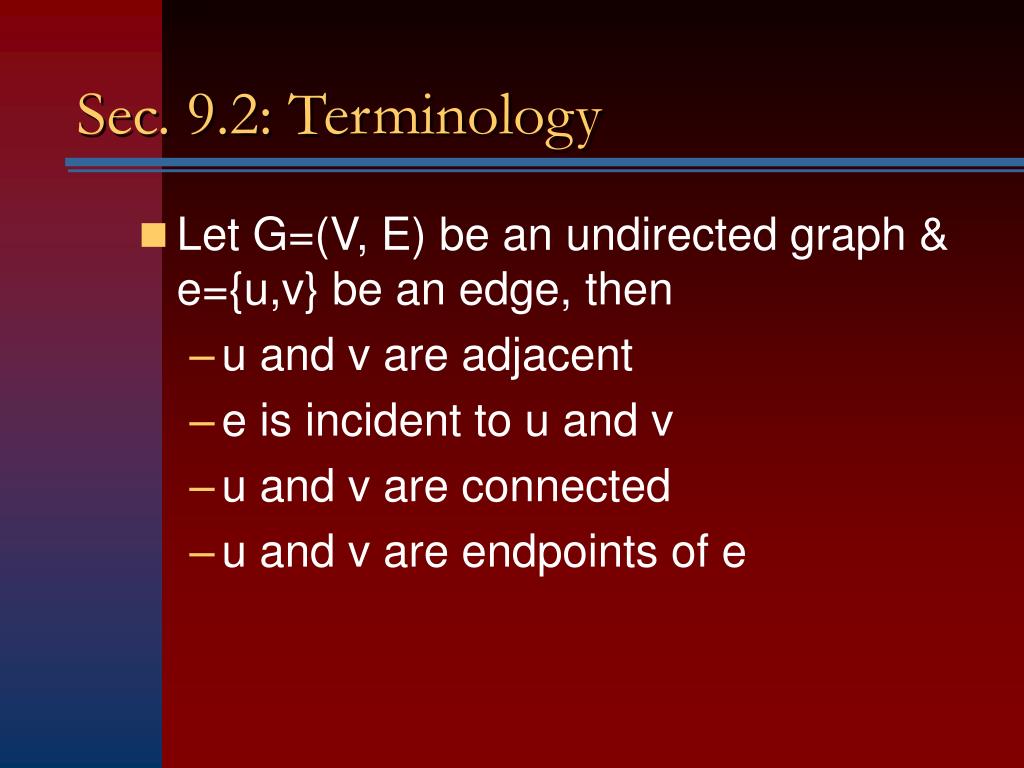 Sec. 9.2: Terminology

Let G=(V, E) be an undirected graph & e={u,v} be an edge, then

– u and v are adjacent
– e is incident to u and v
– u and v are connected
– u and v are endpoints of e